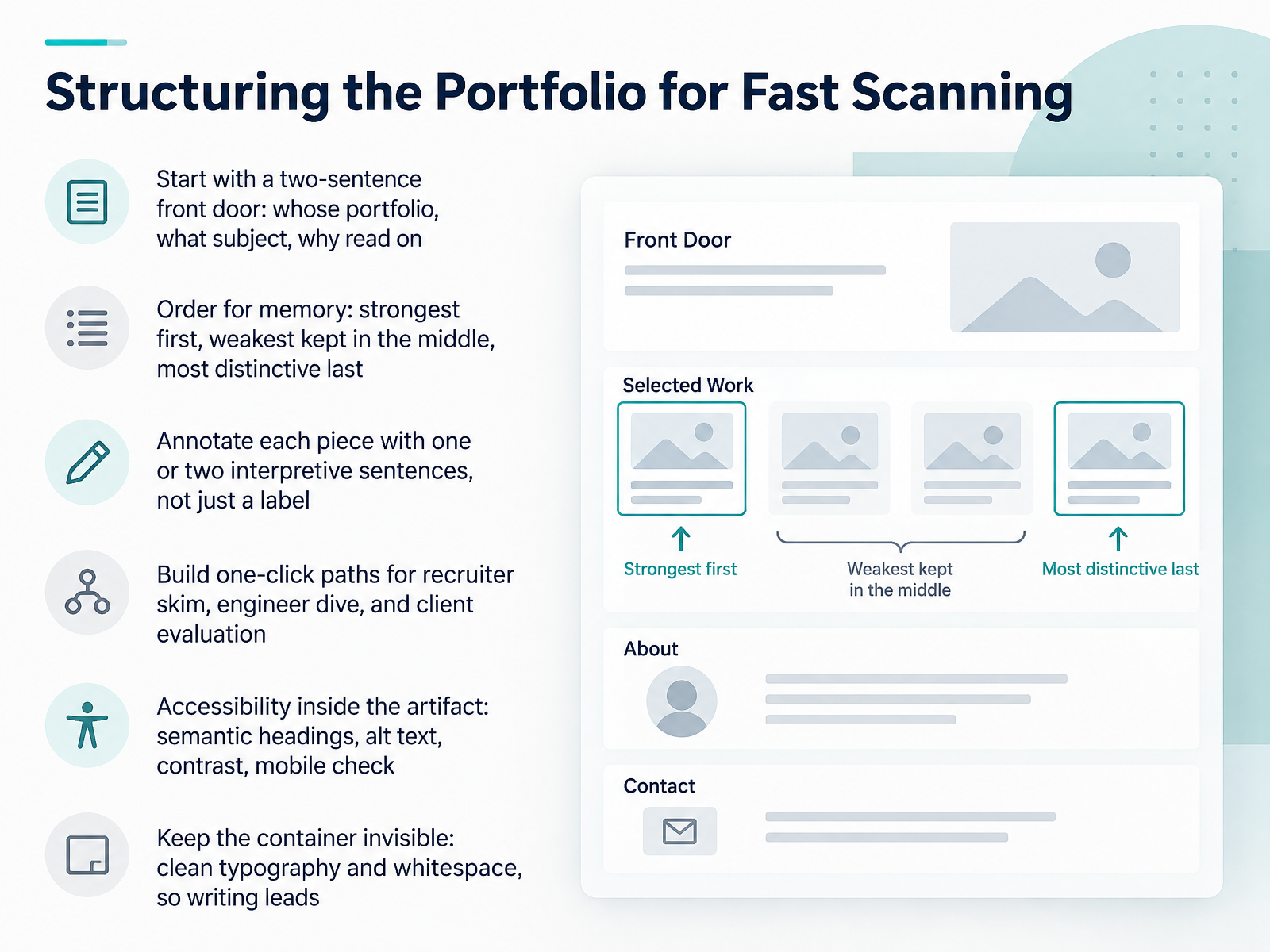 Structuring the Portfolio for Fast Scanning

Start with a two-sentence front door: whose portfolio, what subject, why read on

Order for memory: strongest first, weakest kept in the middle, most distinctive last

Annotate each piece with one or two interpretive sentences, not just a label

Build one-click paths for recruiter skim, engineer dive, and client evaluation

Accessibility inside the artifact: semantic headings, alt text, contrast, mobile check

Keep the container invisible: clean typography and whitespace, so writing leads

Front Door

Selected Work

Strongest first

Weakest kept in the middle

Most distinctive last

About

Contact